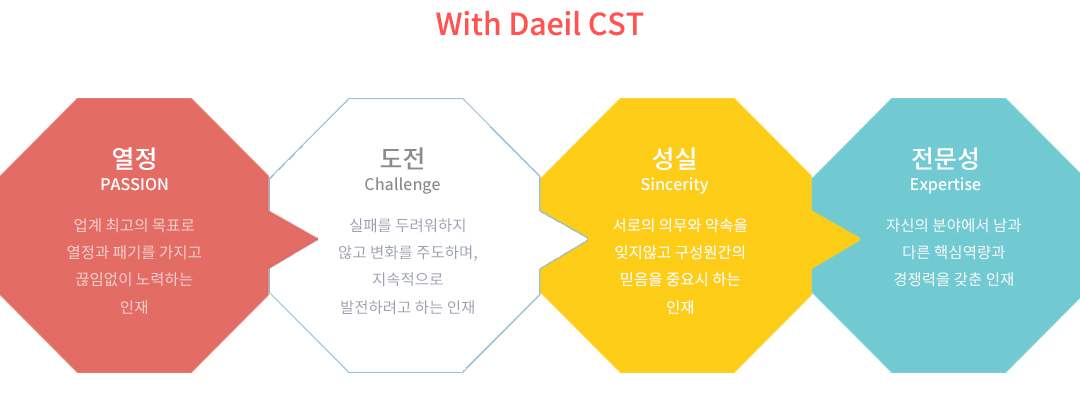 With Daeil CST

열정
PASSION
업계 최고의 목표로 열정과 패기를 가지고 끊임없이 노력하는 인재

도전
Challenge
실패를 두려워하지 않고 변화를 주도하며, 지속적으로 발전하려고 하는 인재

성실
Sincerity
서로의 의무와 약속을 잊지않고 구성원간의 믿음을 중요시 하는 인재

전문성
Expertise
자신의 분야에서 남과 다른 핵심역량과 경쟁력을 갖춘 인재